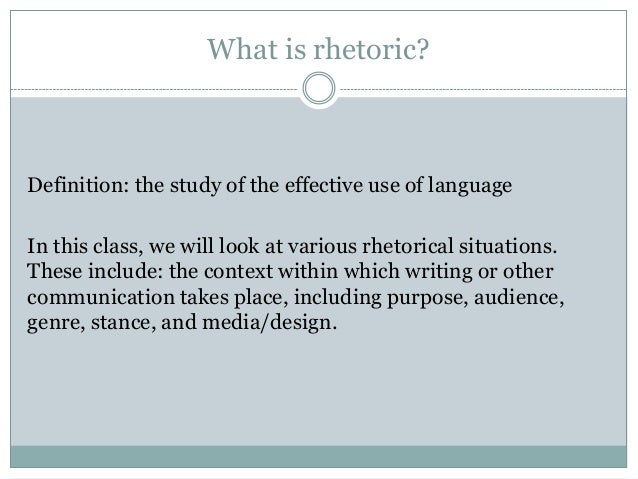 What is rhetoric?

Definition: the study of the effective use of language

In this class, we will look at various rhetorical situations. These include: the context within which writing or other communication takes place, including purpose, audience, genre, stance, and media/design.